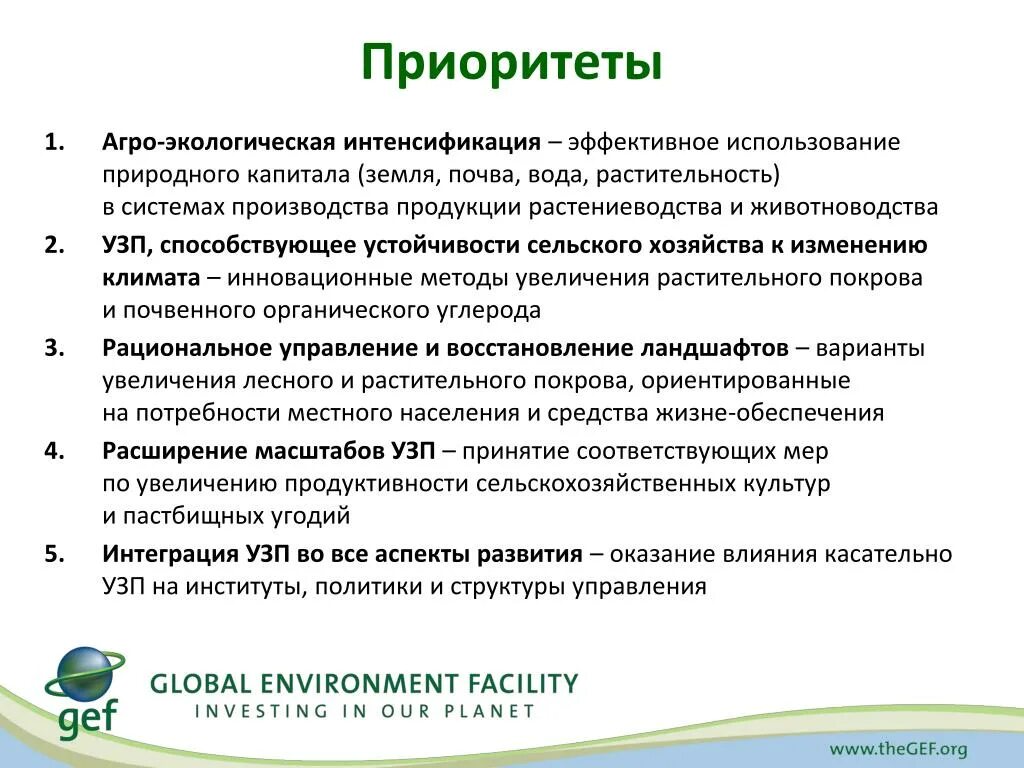 Приоритеты

1. Агро-экологическая интенсификация – эффективное использование природного капитала (земля, почва, вода, растительность) в системах производства продукции растениеводства и животноводства

2. УЗП, способствующее устойчивости сельского хозяйства к изменению климата – инновационные методы увеличения растительного покрова и почвенного органического углерода

3. Рациональное управление и восстановление ландшафтов – варианты увеличения лесного и растительного покрова, ориентированные на потребности местного населения и средства жизне-обеспечения

4. Расширение масштабов УЗП – принятие соответствующих мер по увеличению продуктивности сельскохозяйственных культур и пастбищных угодий

5. Интеграция УЗП во все аспекты развития – оказание влияния касательно УЗП на институты, политики и структуры управления

gef
GLOBAL ENVIRONMENT FACILITY
INVESTING IN OUR PLANET

www.theGEF.org